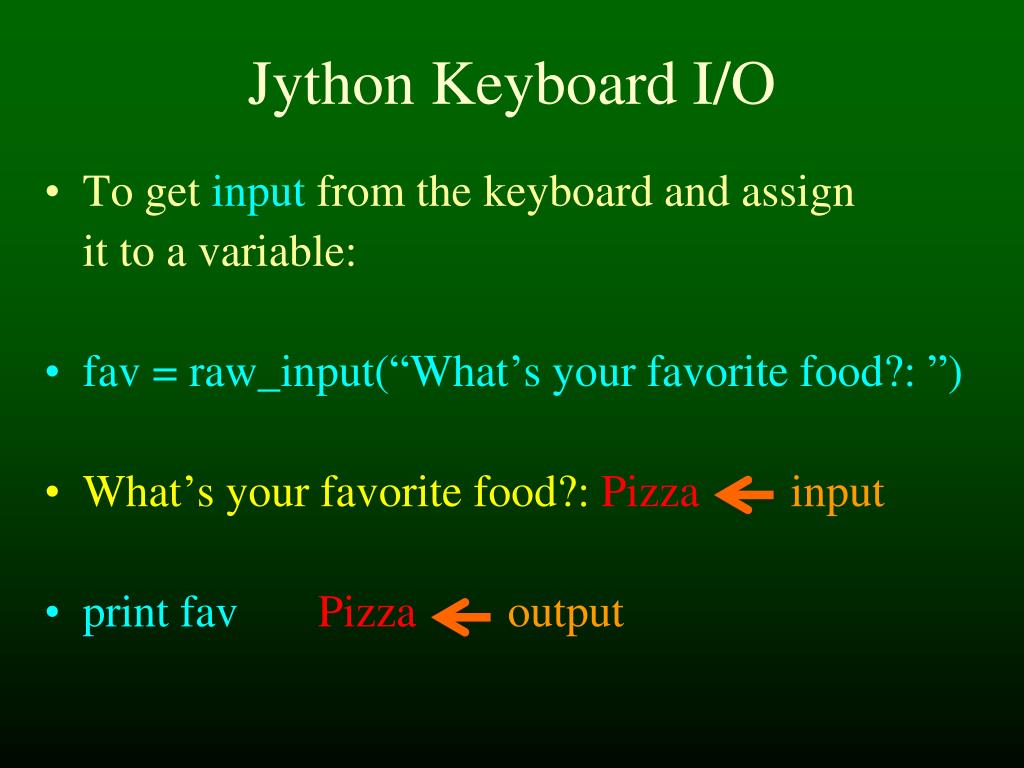 Jython Keyboard I/O

• To get input from the keyboard and assign it to a variable:

• fav = raw_input(“What’s your favorite food?: ”)

• What’s your favorite food?: Pizza ← input

• print fav Pizza ← output